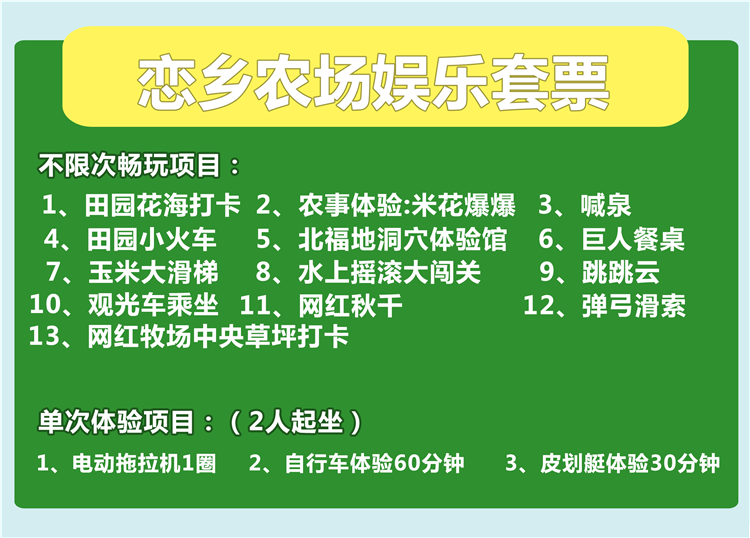 恋乡农场娱乐套票

不限次畅玩项目：

1、田园花海打卡 2、农事体验:米花爆爆 3、喊泉
4、田园小火车 5、北福地洞穴体验馆 6、巨人餐桌
7、玉米大滑梯 8、水上摇滚大闯关 9、跳跳云
10、观光车乘坐 11、网红秋千 12、弹弓滑索
13、网红牧场中央草坪打卡

单次体验项目：（2人起坐）

1、电动拖拉机1圈 2、自行车体验60分钟 3、皮划艇体验30分钟